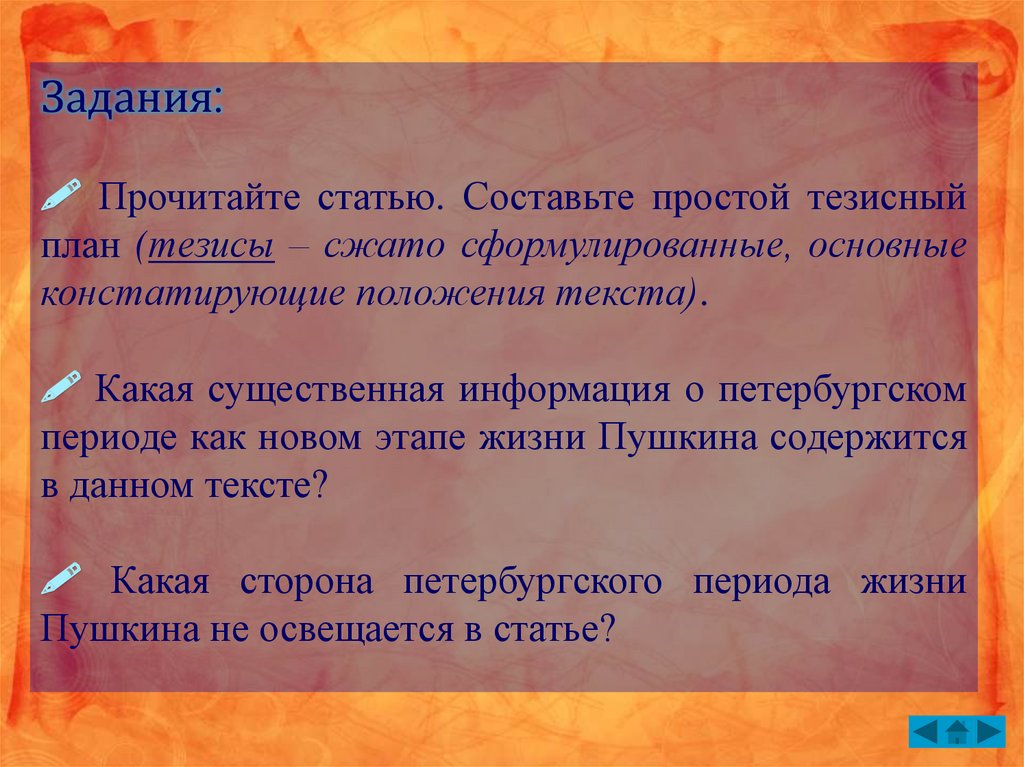 Задания:

Прочитайте статью. Составьте простой тезисный план (тезисы – сжато сформулированные, основные констатирующие положения текста).

Какая существенная информация о петербургском периоде как новом этапе жизни Пушкина содержится в данном тексте?

Какая сторона петербургского периода жизни Пушкина не освещается в статье?